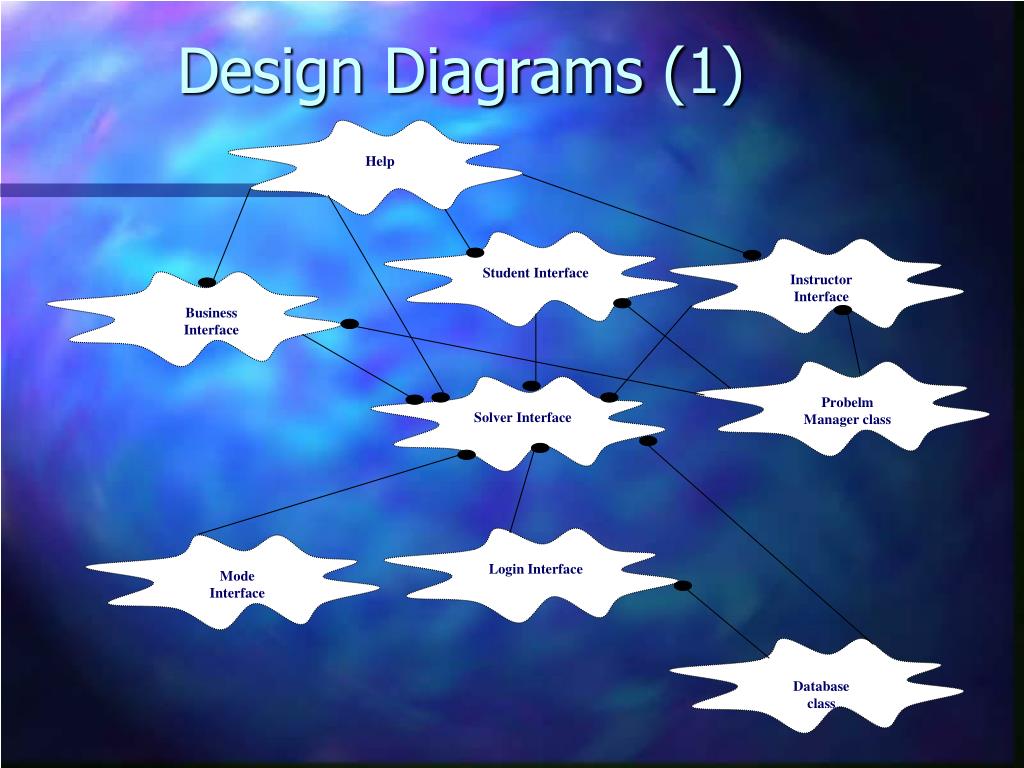 Design Diagrams (1)

Help

Student Interface

Instructor Interface

Business Interface

Solver Interface

Probelm Manager class

Mode Interface

Login Interface

Database class